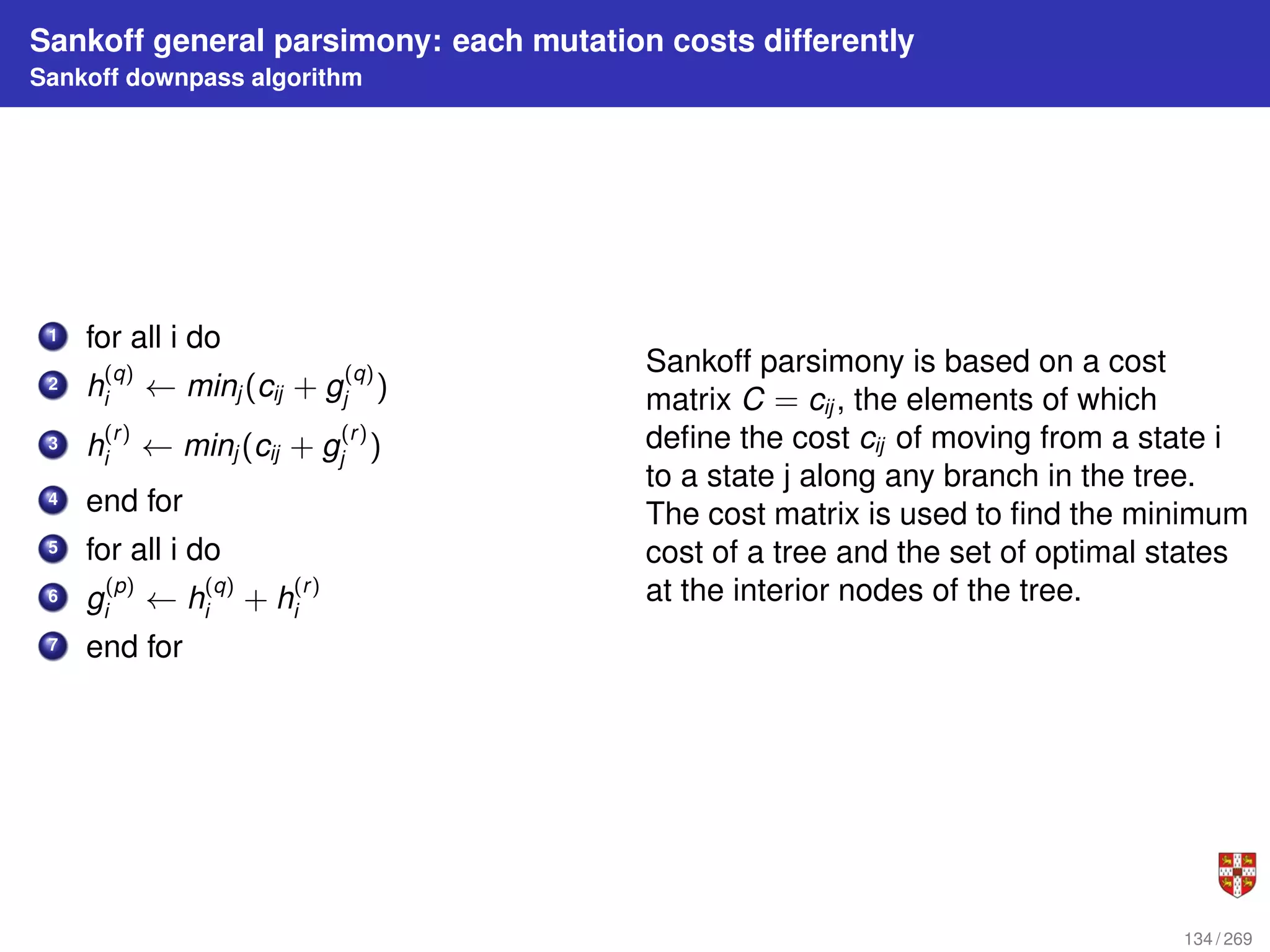 Sankoff general parsimony: each mutation costs differently
Sankoff downpass algorithm

1 for all i do
2 $h_i^{(q)} \leftarrow min_j(c_{ij} + g_j^{(q)})$
3 $h_i^{(r)} \leftarrow min_j(c_{ij} + g_j^{(r)})$
4 end for
5 for all i do
6 $g_i^{(p)} \leftarrow h_i^{(q)} + h_i^{(r)}$
7 end for

Sankoff parsimony is based on a cost matrix $C = c_{ij}$, the elements of which define the cost $c_{ij}$ of moving from a state i to a state j along any branch in the tree. The cost matrix is used to find the minimum cost of a tree and the set of optimal states at the interior nodes of the tree.

134 / 269